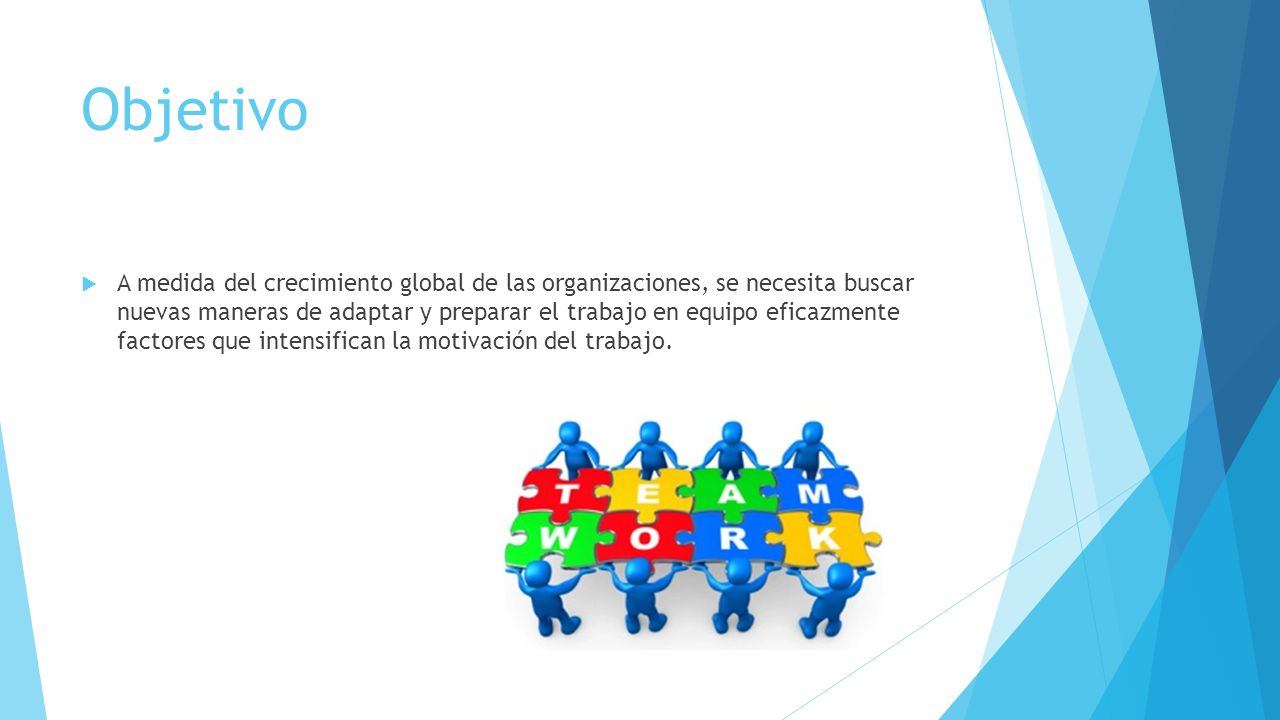 Objetivo

A medida del crecimiento global de las organizaciones, se necesita buscar nuevas maneras de adaptar y preparar el trabajo en equipo eficazmente factores que intensifican la motivación del trabajo.

T E A M
W O R K